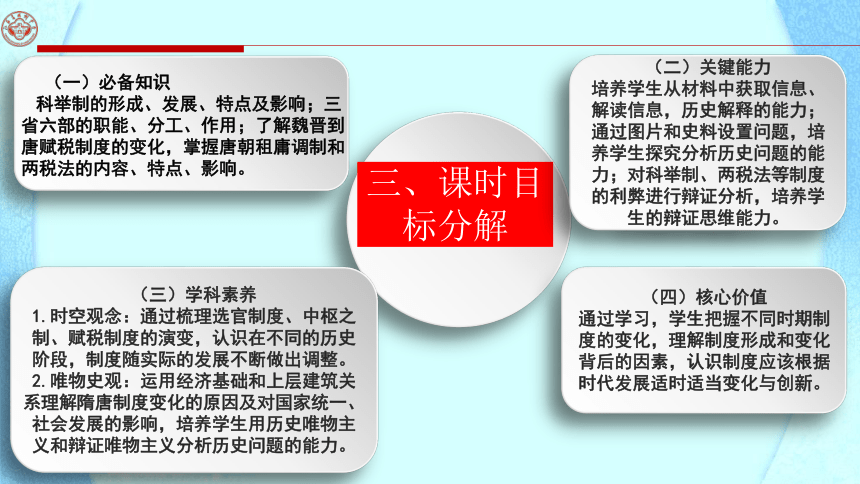 （一）必备知识
科举制的形成、发展、特点及影响；三省六部的职能、分工、作用；了解魏晋到唐赋税制度的变化，掌握唐朝租庸调制和两税法的内容、特点、影响。

三、课时目标分解

（二）关键能力
培养学生从材料中获取信息、解读信息，历史解释的能力；通过图片和史料设置问题，培养学生探究分析历史问题的能力；对科举制、两税法等制度的利弊进行辩证分析，培养学生的辩证思维能力。

（三）学科素养
1. 时空观念：通过梳理选官制度、中枢之制、赋税制度的演变，认识在不同的历史阶段，制度随实际的发展不断做出调整。
2. 唯物史观：运用经济基础和上层建筑关系理解隋唐制度变化的原因及对国家统一、社会发展的影响，培养学生用历史唯物主义和辩证唯物主义分析历史问题的能力。

（四）核心价值
通过学习，学生把握不同时期制度的变化，理解制度形成和变化背后的因素，认识制度应该根据时代发展适时适当变化与创新。